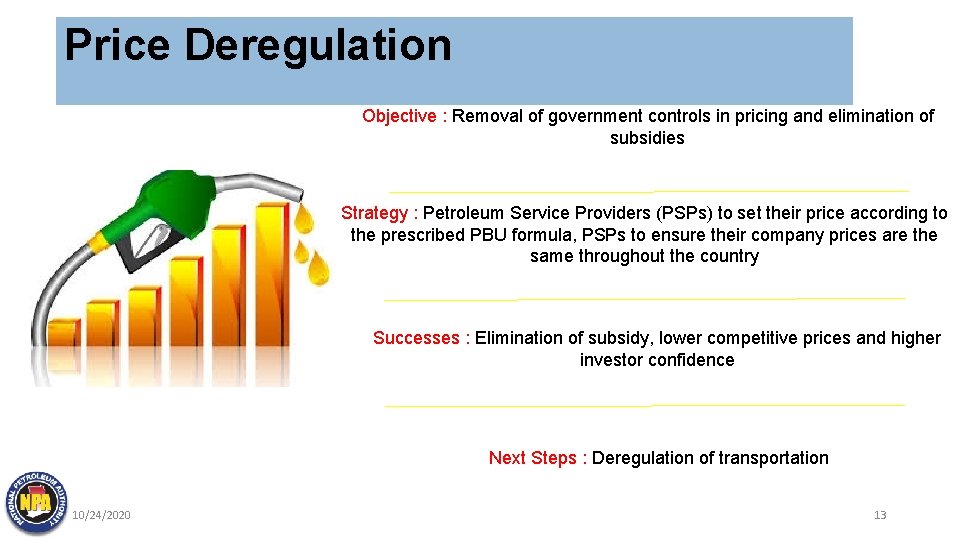 Price Deregulation

Objective : Removal of government controls in pricing and elimination of subsidies

Strategy : Petroleum Service Providers (PSPs) to set their price according to the prescribed PBU formula, PSPs to ensure their company prices are the same throughout the country

Successes : Elimination of subsidy, lower competitive prices and higher investor confidence

Next Steps : Deregulation of transportation

NATIONAL PETROLEUM AUTHORITY NPA

10/24/2020

13